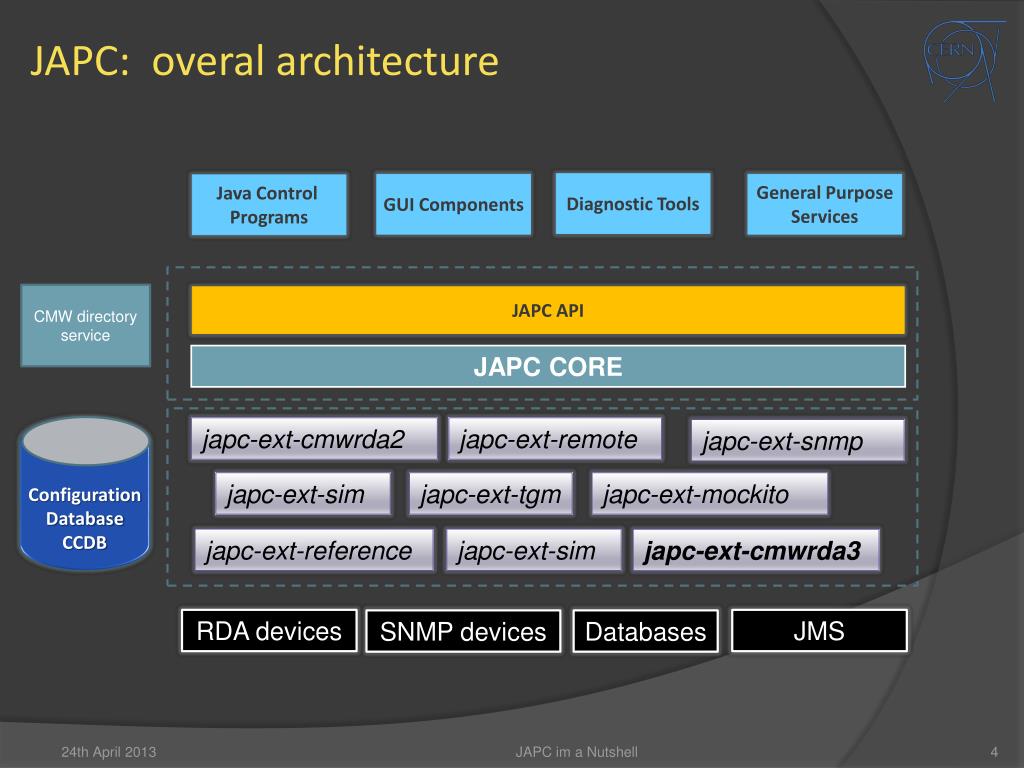 JAPC: overal architecture

CERN

Java Control Programs

GUI Components

Diagnostic Tools

General Purpose Services

CMW directory service

JAPC API

JAPC CORE

Configuration Database CCDB

japc-ext-cmwrda2

japc-ext-remote

japc-ext-snmp

japc-ext-sim

japc-ext-tgm

japc-ext-mockito

japc-ext-reference

japc-ext-sim

japc-ext-cmwrda3

RDA devices

SNMP devices

Databases

JMS

24th April 2013

JAPC im a Nutshell

4